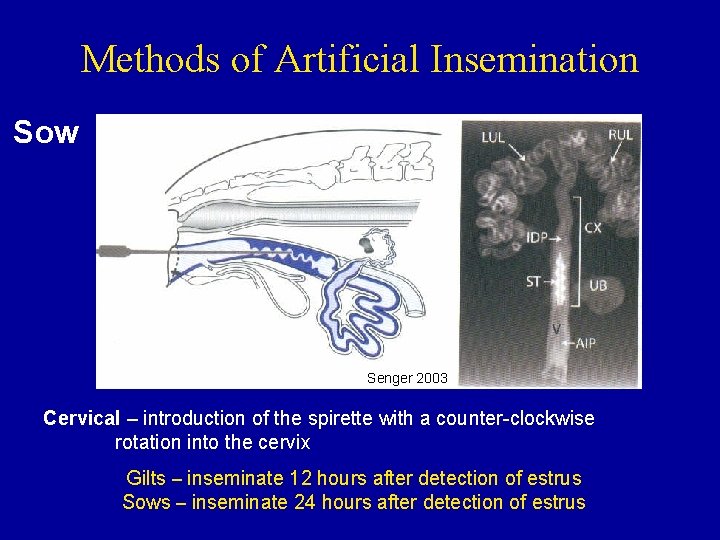 Methods of Artificial Insemination

Sow

LUL
RUL
IDP
CX
ST
UB
V
AIP
Senger 2003

Cervical – introduction of the spirette with a counter-clockwise rotation into the cervix

Gilts – inseminate 12 hours after detection of estrus
Sows – inseminate 24 hours after detection of estrus